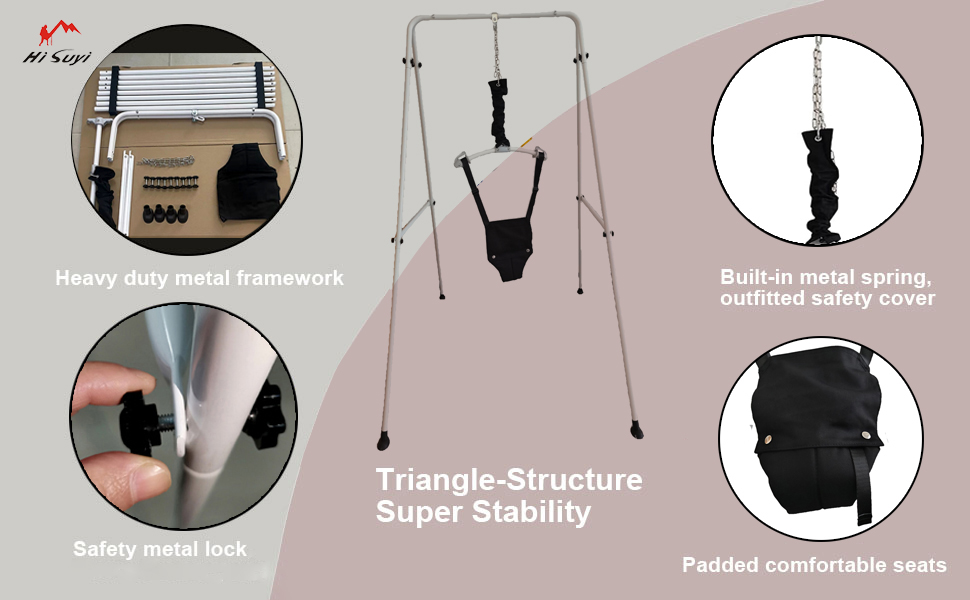 Hi Suyi

Heavy duty metal framework

Safety metal lock

Triangle-Structure Super Stability

Built-in metal spring, outfitted safety cover

Padded comfortable seats